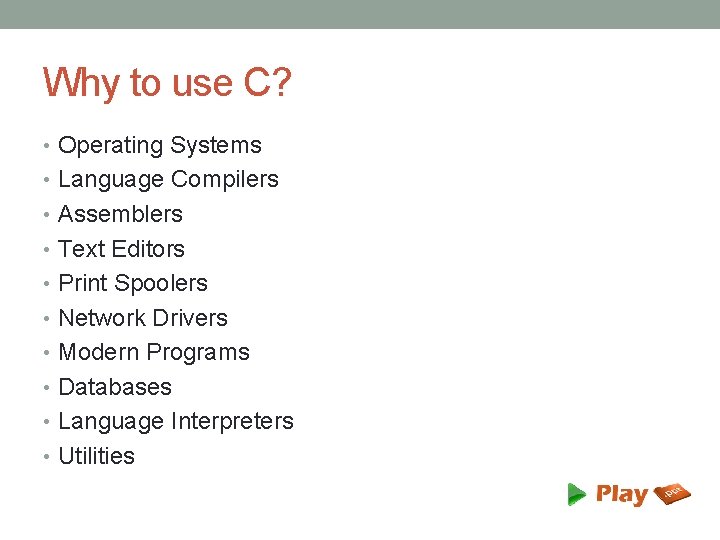 Why to use C?

• Operating Systems
• Language Compilers
• Assemblers
• Text Editors
• Print Spoolers
• Network Drivers
• Modern Programs
• Databases
• Language Interpreters
• Utilities

Play .ppt